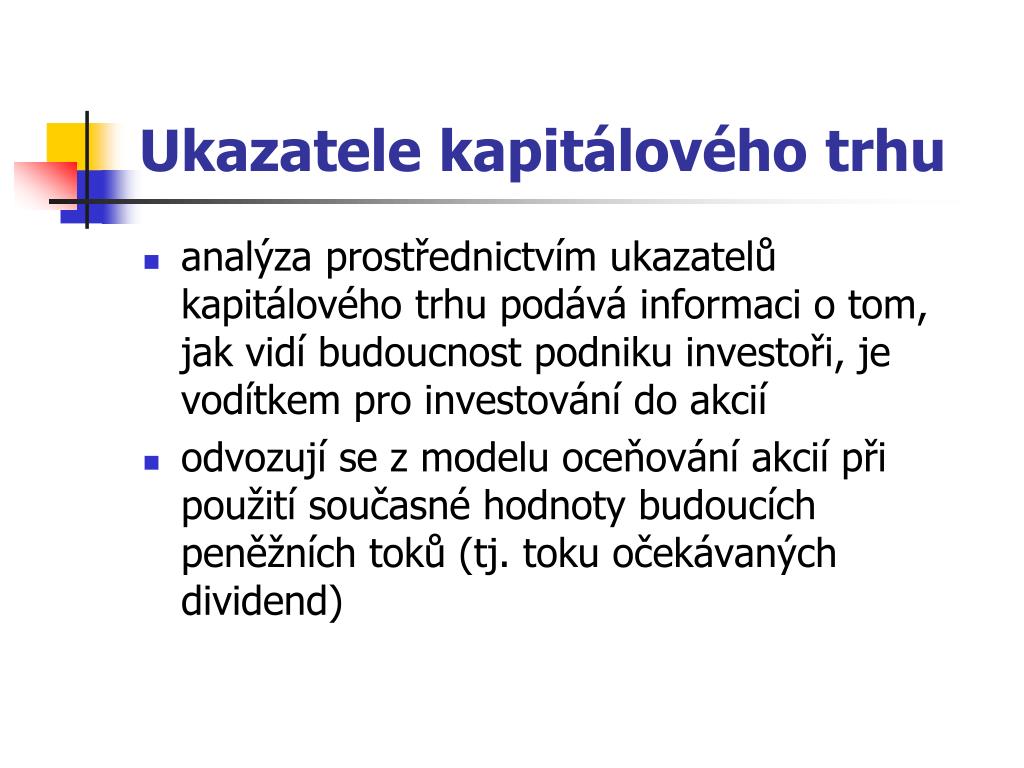 Ukazatele kapitálového trhu

- analýza prostřednictvím ukazatelů kapitálového trhu podává informaci o tom, jak vidí budoucnost podniku investoři, je vodítkem pro investování do akcií
- odvozují se z modelu oceňování akcií při použití současné hodnoty budoucích peněžních toků (tj. toku očekávaných dividend)